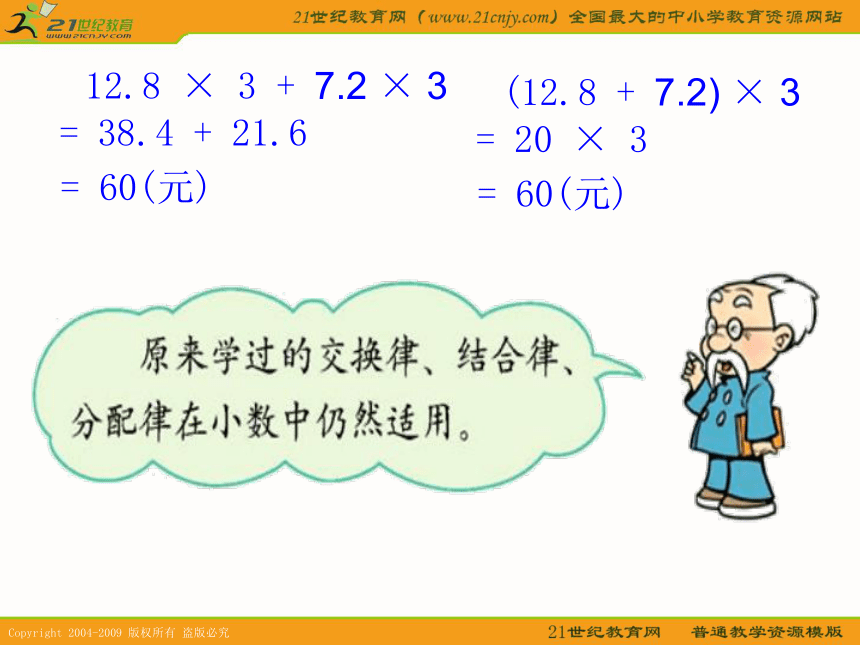 21世纪教育
www.21cnjy.com

21世纪教育网（www.21cnjy.com）全国最大的中小学教育资源网站

$12.8 \times 3 + 7.2 \times 3$
$= 38.4 + 21.6$
$= 60$(元)

$(12.8 + 7.2) \times 3$
$= 20 \times 3$
$= 60$(元)

原来学过的交换律、结合律、分配律在小数中仍然适用。

Copyright 2004-2009 版权所有 盗版必究

21世纪教育网　普通教学资源模版